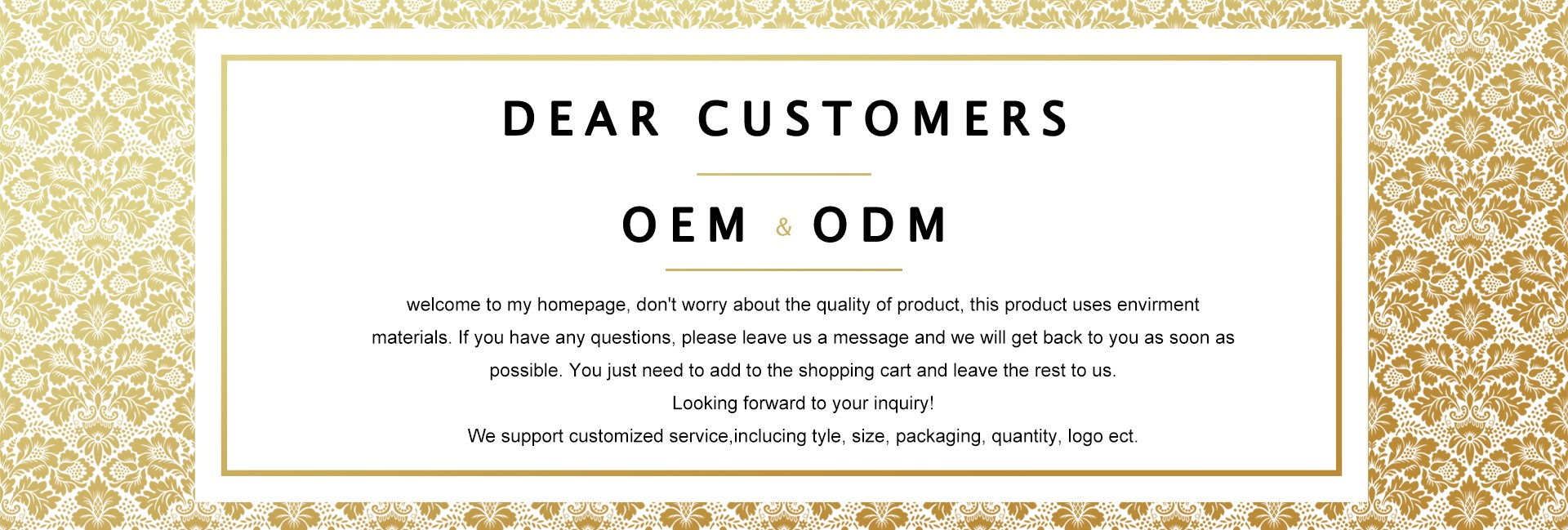 DEAR CUSTOMERS

OEM & ODM

welcome to my homepage, don't worry about the quality of product, this product uses envirment materials. If you have any questions, please leave us a message and we will get back to you as soon as possible. You just need to add to the shopping cart and leave the rest to us.

Looking forward to your inquiry!

We support customized service,inclucing tyle, size, packaging, quantity, logo ect.